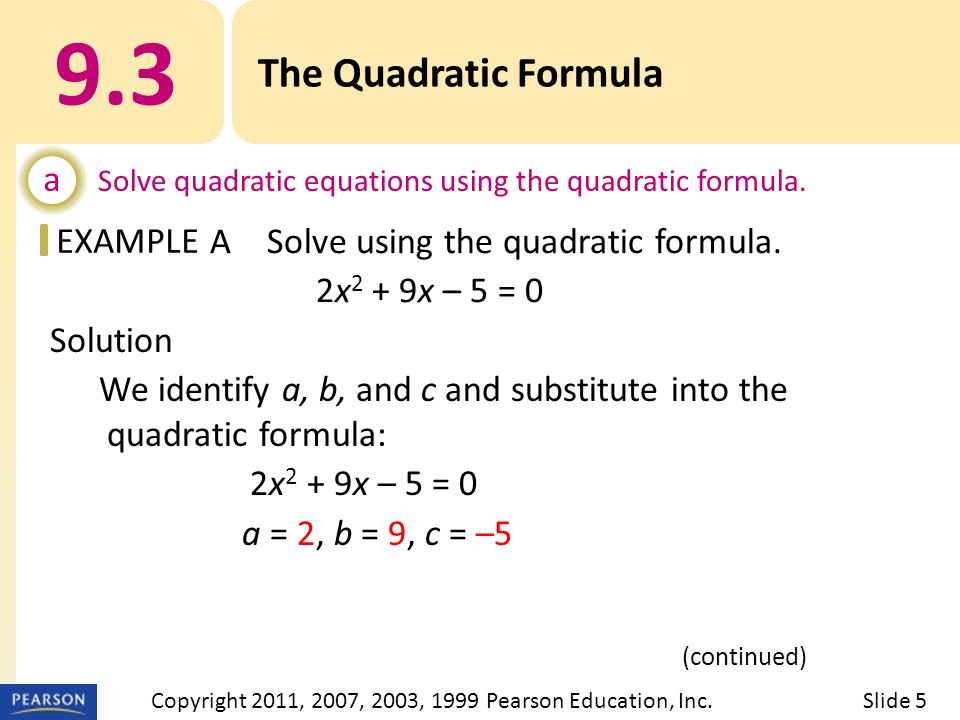 9.3

The Quadratic Formula

a Solve quadratic equations using the quadratic formula.

EXAMPLE A Solve using the quadratic formula.

$2x^2 + 9x - 5 = 0$

Solution

We identify $a$, $b$, and $c$ and substitute into the quadratic formula:

$2x^2 + 9x - 5 = 0$

$a = 2$, $b = 9$, $c = -5$

(continued)

PEARSON

Copyright 2011, 2007, 2003, 1999 Pearson Education, Inc.

Slide 5